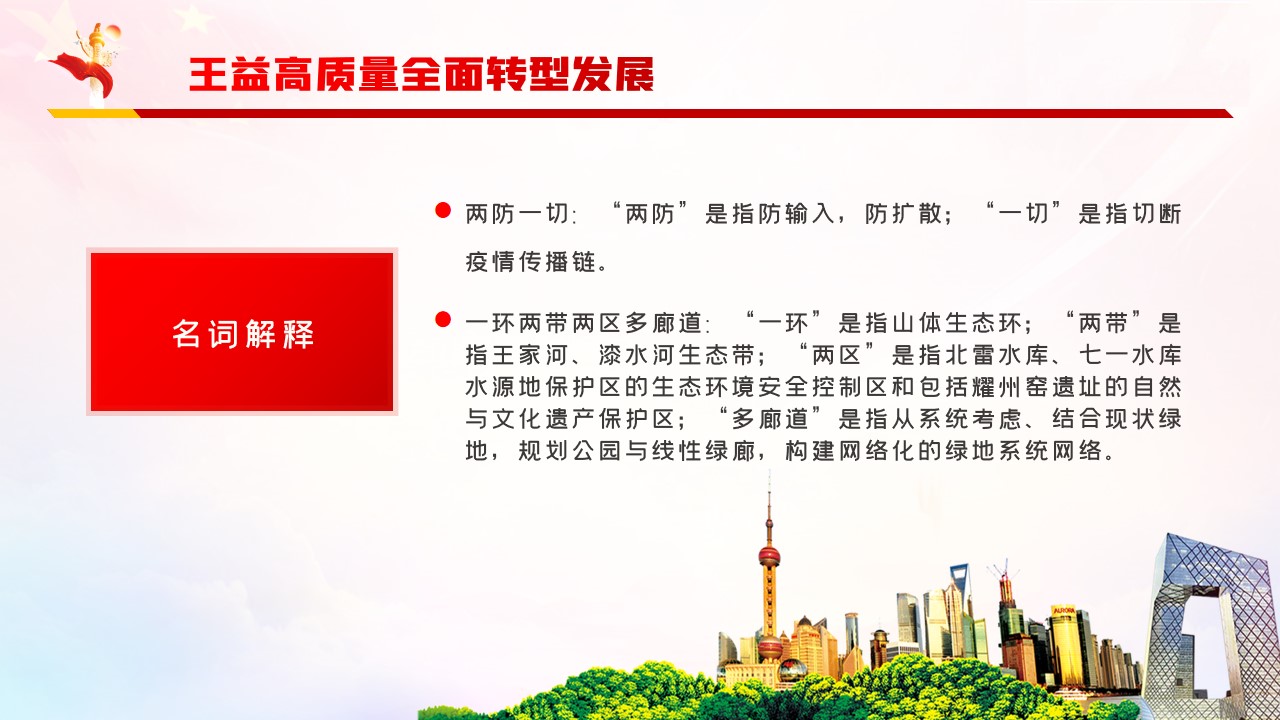 王益高质量全面转型发展

名词解释

两防一切：“两防”是指防输入，防扩散；“一切”是指切断疫情传播链。

一环两带两区多廊道：“一环”是指山体生态环；“两带”是指王家河、漆水河生态带；“两区”是指北雷水库、七一水库水源地保护区的生态环境安全控制区和包括耀州窑遗址的自然与文化遗产保护区；“多廊道”是指从系统考虑、结合现状绿地，规划公园与线性绿廊，构建网络化的绿地系统网络。

AURORA